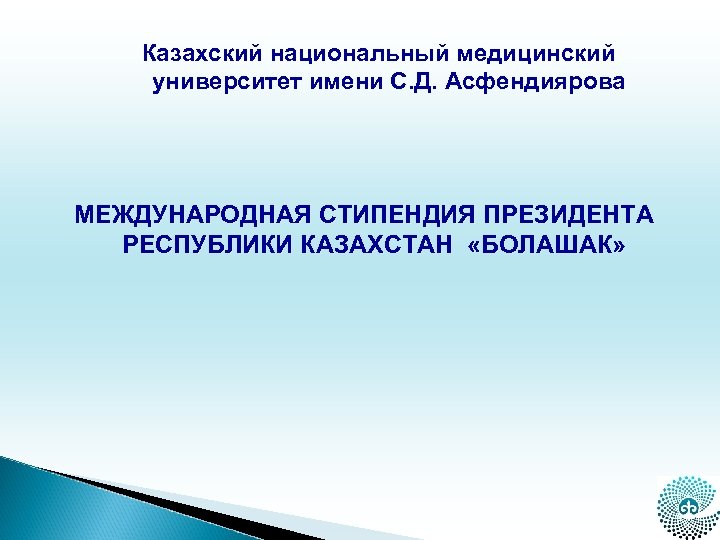 Казахский национальный медицинский университет имени С.Д. Асфендиярова

МЕЖДУНАРОДНАЯ СТИПЕНДИЯ ПРЕЗИДЕНТА РЕСПУБЛИКИ КАЗАХСТАН «БОЛАШАК»